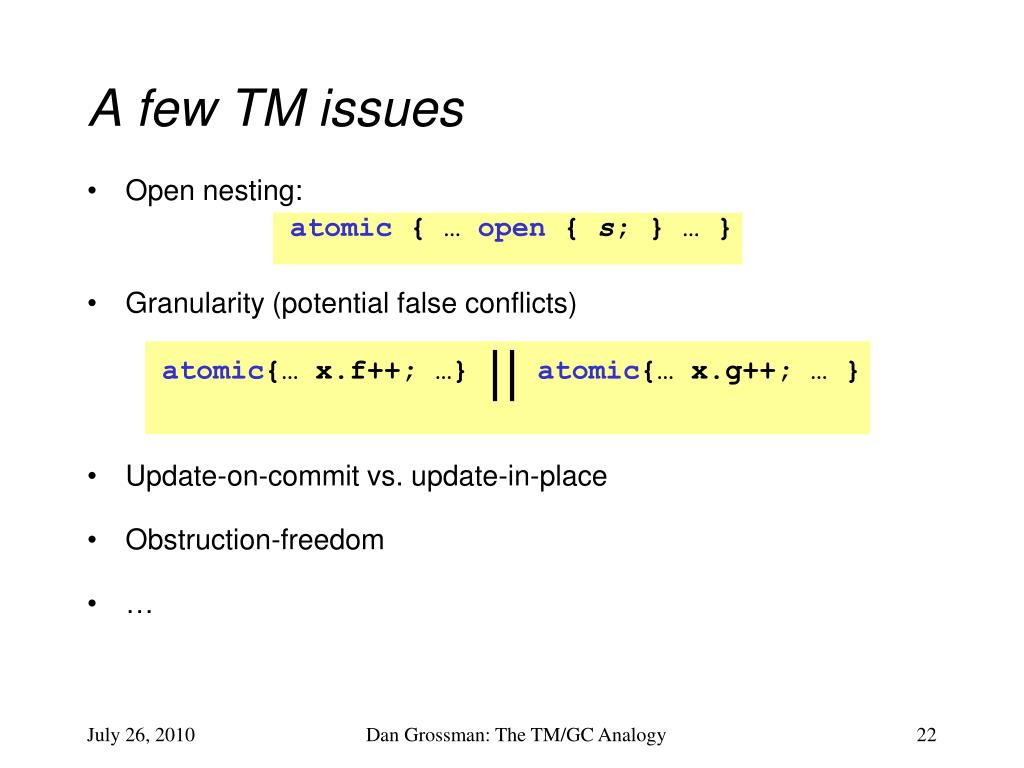 A few TM issues

• Open nesting:

atomic { … open { s; } … }

• Granularity (potential false conflicts)

atomic{… x.f++; …} || atomic{… x.g++; … }

• Update-on-commit vs. update-in-place

• Obstruction-freedom

• …

July 26, 2010

Dan Grossman: The TM/GC Analogy

22